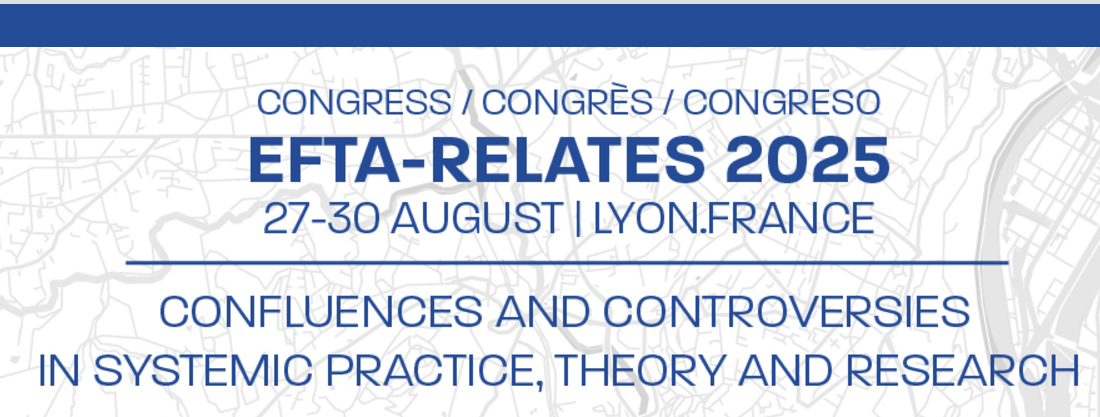 CONGRESS / CONGRÈS / CONGRESO

EFTA-RELATES 2025

27-30 AUGUST | LYON.FRANCE

CONFLUENCES AND CONTROVERSIES IN SYSTEMIC PRACTICE, THEORY AND RESEARCH